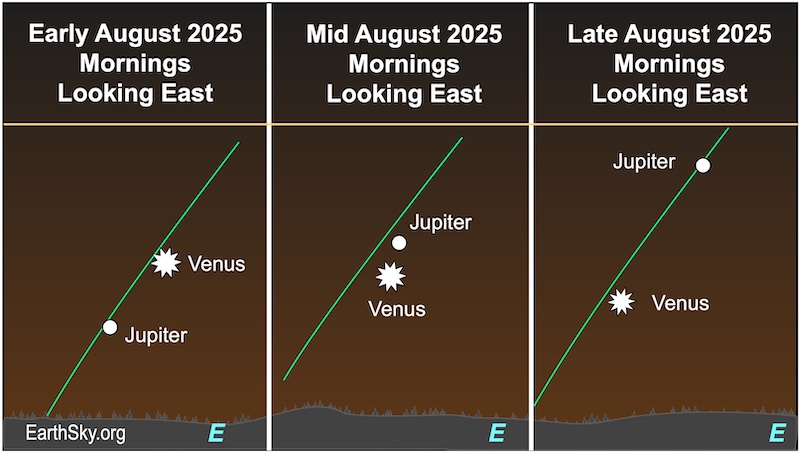 Early August 2025
Mornings
Looking East

Venus

Jupiter

EarthSky.org

E

Mid August 2025
Mornings
Looking East

Jupiter

Venus

E

Late August 2025
Mornings
Looking East

Jupiter

Venus

E